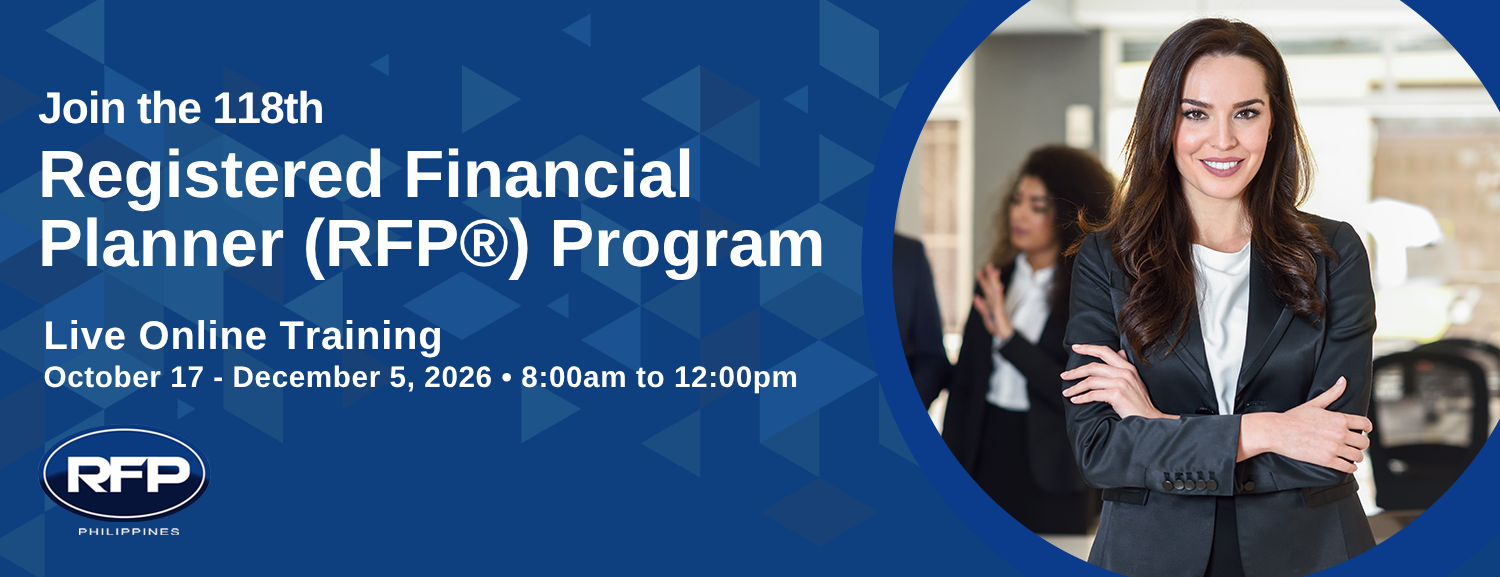 Join the 118th
Registered Financial Planner (RFP®) Program

Live Online Training
October 17 - December 5, 2026 • 8:00am to 12:00pm

RFP
PHILIPPINES